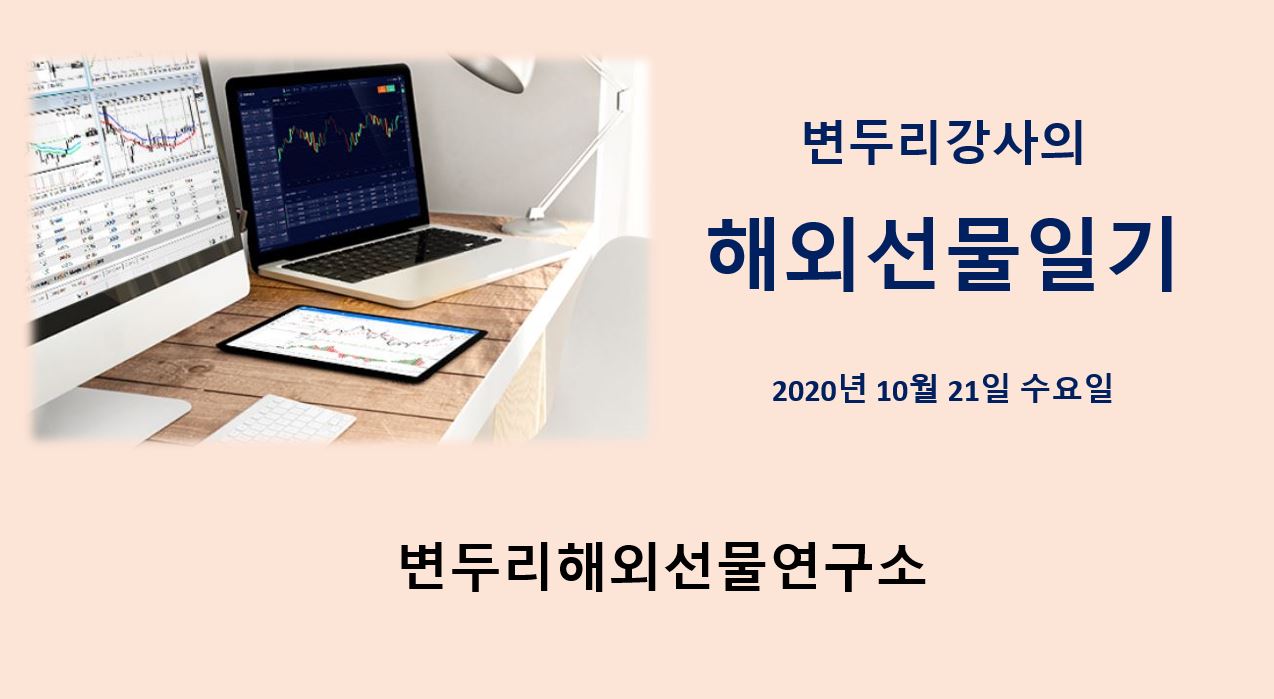 변두리강사의

해외선물일기

2020년 10월 21일 수요일

변두리해외선물연구소